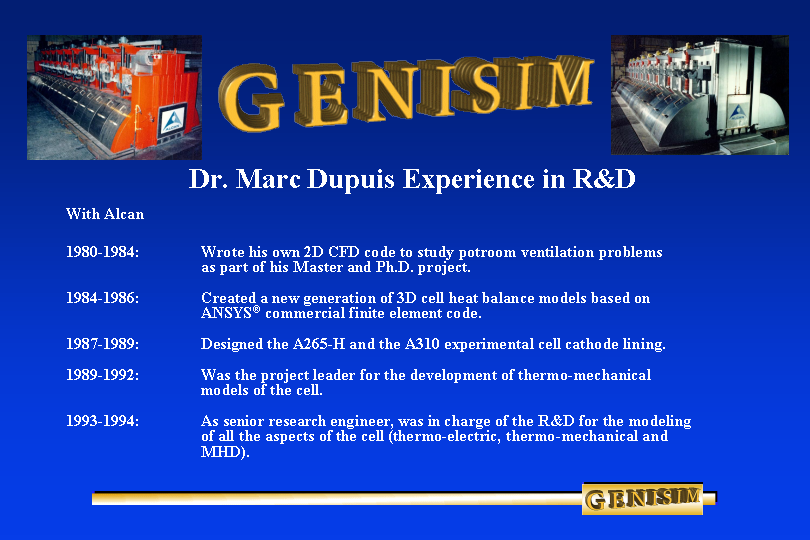 GENISIM

Dr. Marc Dupuis Experience in R&D

With Alcan

1980-1984: Wrote his own 2D CFD code to study potroom ventilation problems as part of his Master and Ph.D. project.

1984-1986: Created a new generation of 3D cell heat balance models based on ANSYS® commercial finite element code.

1987-1989: Designed the A265-H and the A310 experimental cell cathode lining.

1989-1992: Was the project leader for the development of thermo-mechanical models of the cell.

1993-1994: As senior research engineer, was in charge of the R&D for the modeling of all the aspects of the cell (thermo-electric, thermo-mechanical and MHD).

GENISIM